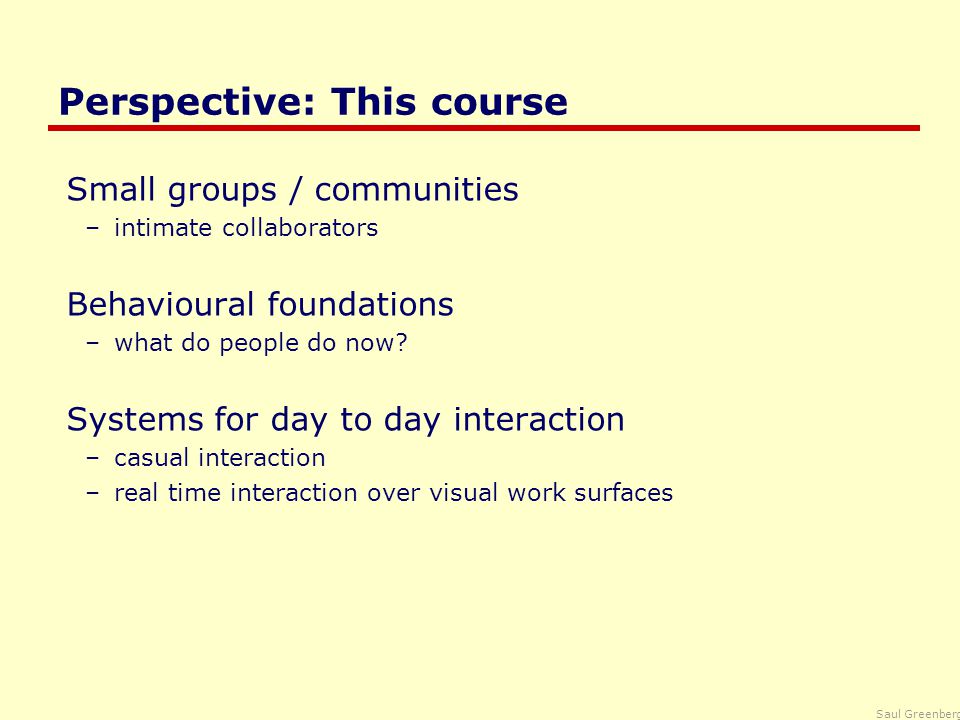 Perspective: This course

Small groups / communities
– intimate collaborators

Behavioural foundations
– what do people do now?

Systems for day to day interaction
– casual interaction
– real time interaction over visual work surfaces

Saul Greenberg